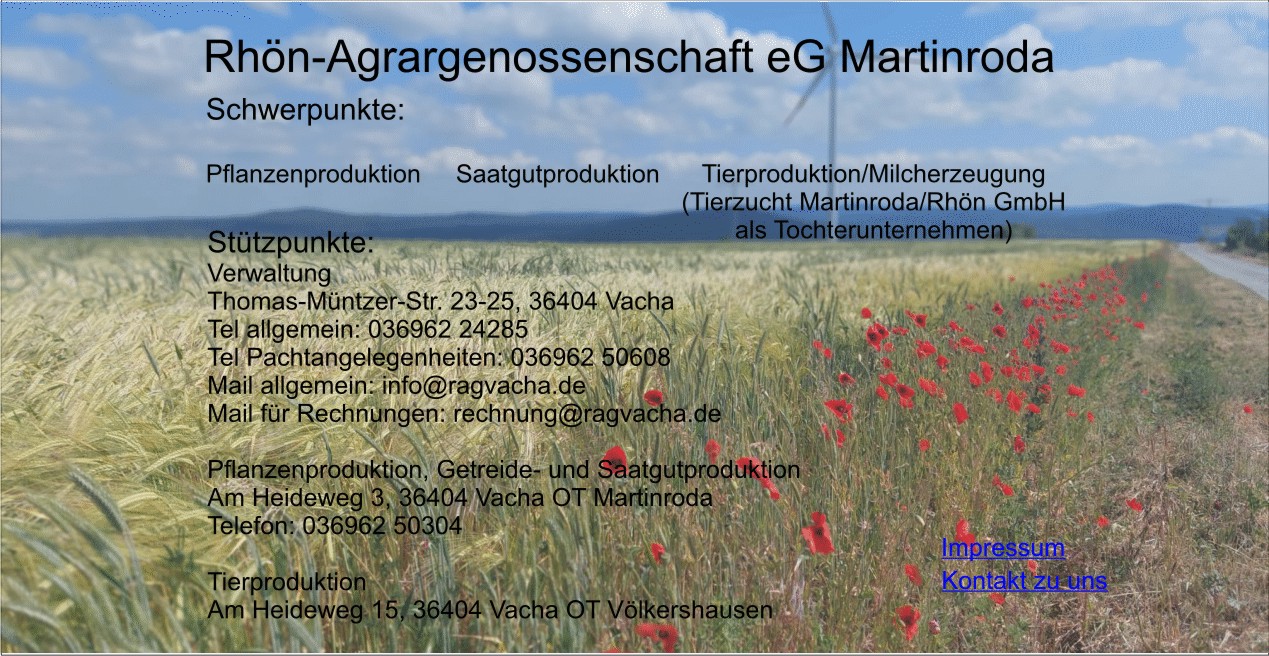 Rhön-Agrargenossenschaft eG Martinroda

Schwerpunkte:

Pflanzenproduktion

Saatgutproduktion

Tierproduktion/Milcherzeugung (Tierzucht Martinroda/Rhön GmbH als Tochterunternehmen)

Stützpunkte:
Verwaltung
Thomas-Müntzer-Str. 23-25, 36404 Vacha
Tel allgemein: 036962 24285
Tel Pachtangelegenheiten: 036962 50608
Mail allgemein: info@ragvacha.de
Mail für Rechnungen: rechnung@ragvacha.de

Pflanzenproduktion, Getreide- und Saatgutproduktion
Am Heideweg 3, 36404 Vacha OT Martinroda
Telefon: 036962 50304

Tierproduktion
Am Heideweg 15, 36404 Vacha OT Völkershausen

Impressum
Kontakt zu uns